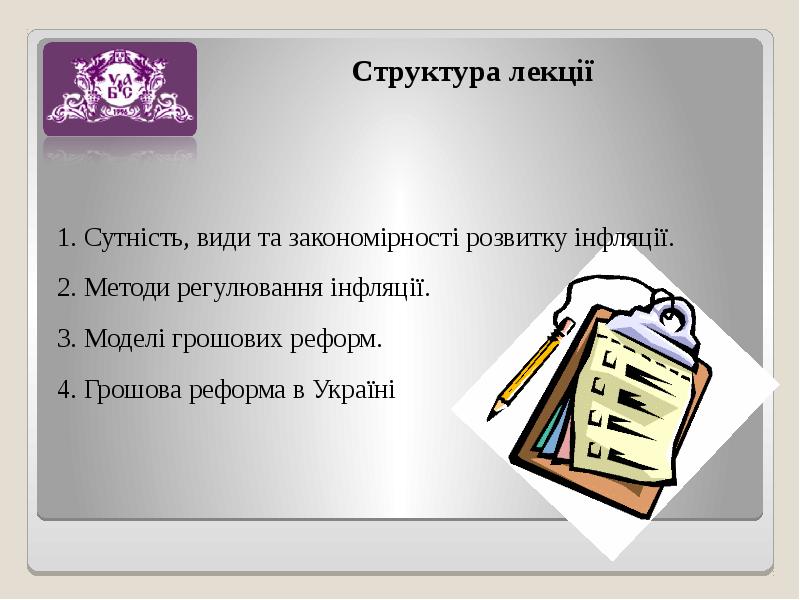 УАБС

Структура лекції

1. Сутність, види та закономірності розвитку інфляції.

2. Методи регулювання інфляції.

3. Моделі грошових реформ.

4. Грошова реформа в Україні